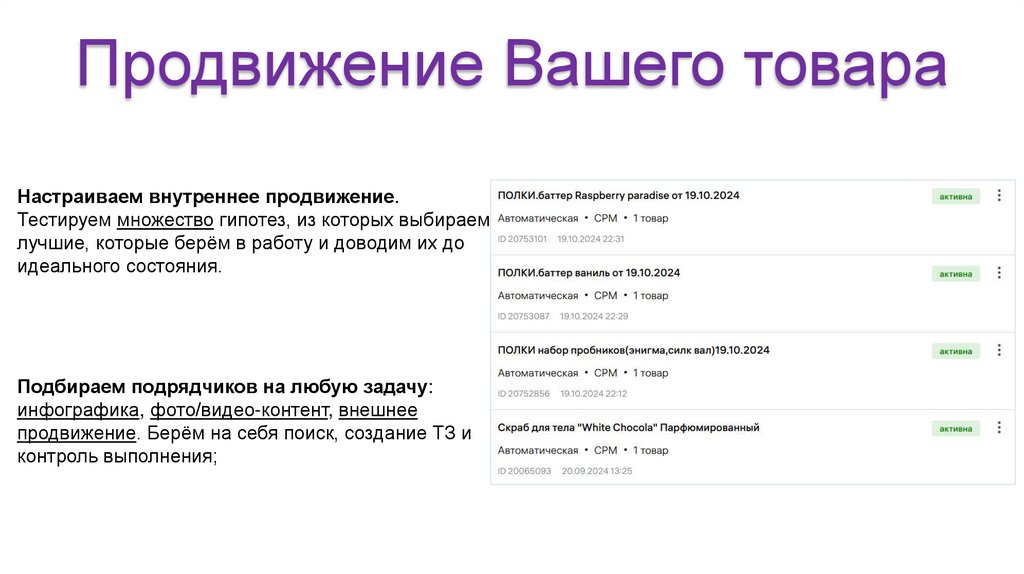 Продвижение Вашего товара

Настраиваем внутреннее продвижение. Тестируем множество гипотез, из которых выбираем лучшие, которые берём в работу и доводим их до идеального состояния.

Подбираем подрядчиков на любую задачу: инфографика, фото/видео-контент, внешнее продвижение. Берём на себя поиск, создание ТЗ и контроль выполнения;

ПОЛКИ.баттер Raspberry paradise от 19.10.2024
активна
Автоматическая • CPM • 1 товар
ID 20753101 19.10.2024 22:31

ПОЛКИ.баттер ваниль от 19.10.2024
активна
Автоматическая • CPM • 1 товар
ID 20753087 19.10.2024 22:29

ПОЛКИ набор пробников(энигма,силк вал)19.10.2024
активна
Автоматическая • CPM • 1 товар
ID 20752856 19.10.2024 22:12

Скраб для тела "White Chocola" Парфюмированный
активна
Автоматическая • CPM • 1 товар
ID 20065093 20.09.2024 13:25